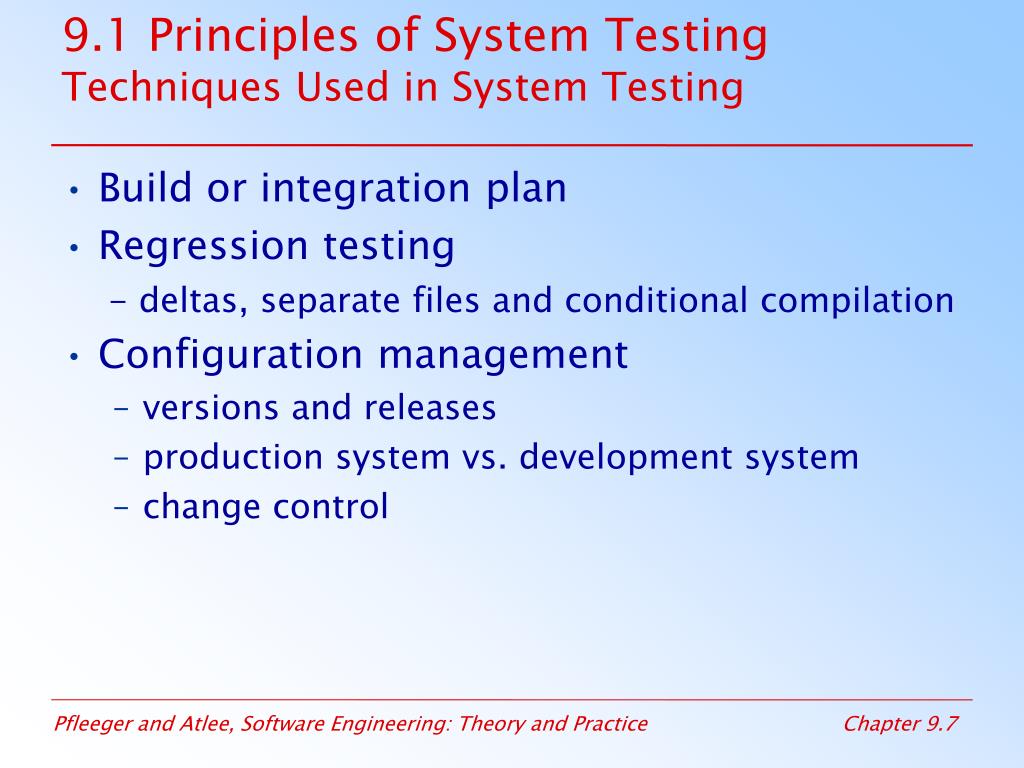 9.1 Principles of System Testing
Techniques Used in System Testing

• Build or integration plan
• Regression testing
– deltas, separate files and conditional compilation
• Configuration management
– versions and releases
– production system vs. development system
– change control

Pfleeger and Atlee, Software Engineering: Theory and Practice

Chapter 9.7